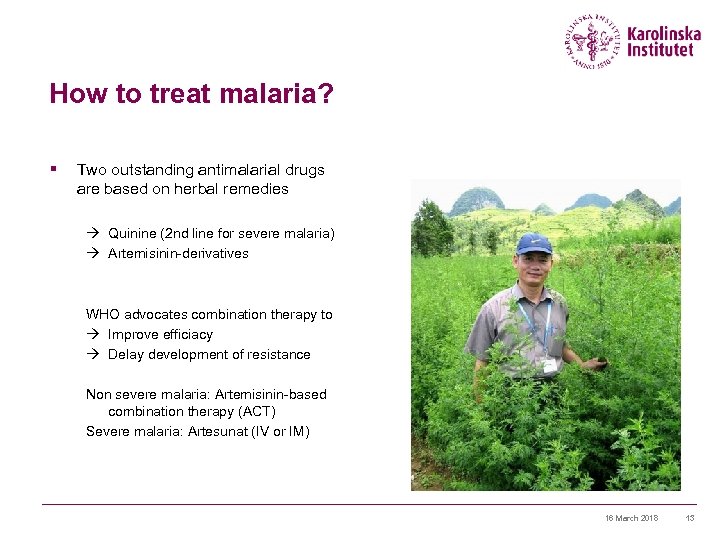 KAROLINSKA INSTITUTET ANNO 1810

Karolinska Institutet

How to treat malaria?

▪ Two outstanding antimalarial drugs are based on herbal remedies

→ Quinine (2nd line for severe malaria)
→ Artemisinin-derivatives

WHO advocates combination therapy to
→ Improve efficiacy
→ Delay development of resistance

Non severe malaria: Artemisinin-based combination therapy (ACT)
Severe malaria: Artesunat (IV or IM)

16 March 2018 13